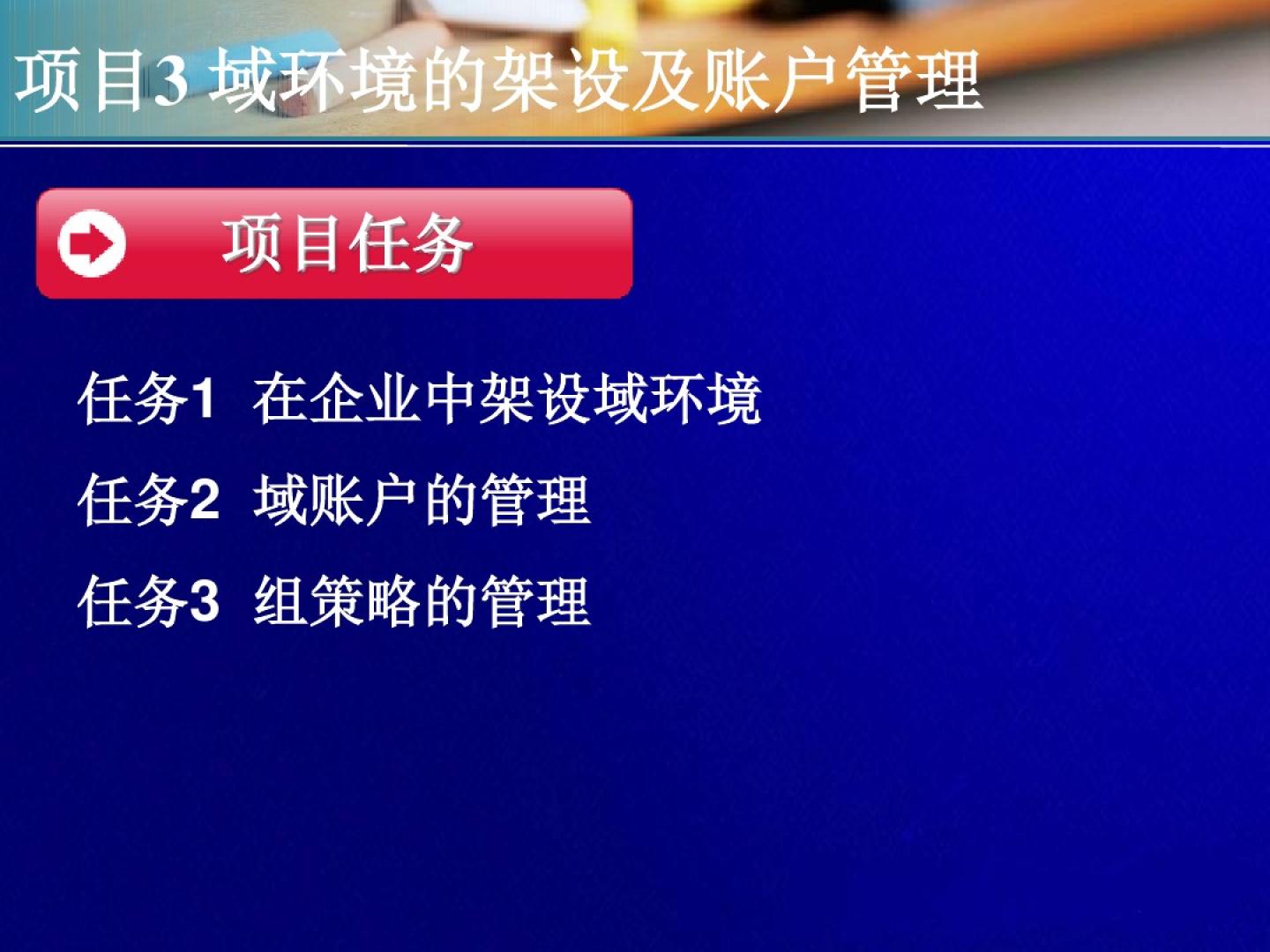 项目3 域环境的架设及账户管理

项目任务

任务1 在企业中架设域环境

任务2 域账户的管理

任务3 组策略的管理